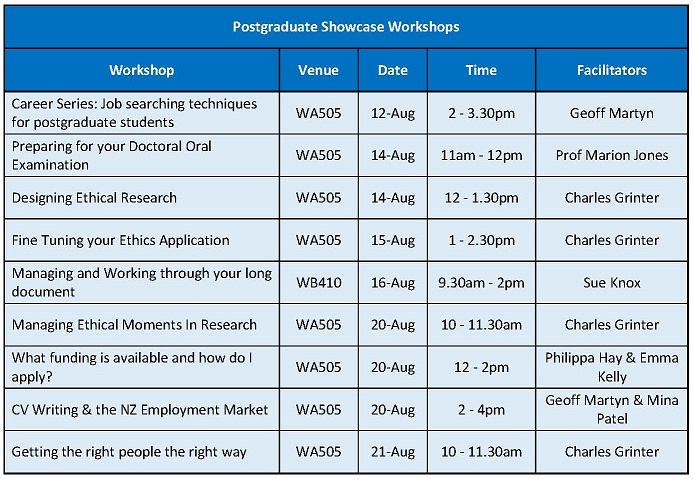 Postgraduate Showcase Workshops

| Workshop | Venue | Date | Time | Facilitators |
|---|---|---|---|---|
| Career Series: Job searching techniques for postgraduate students | WA505 | 12-Aug | 2 - 3.30pm | Geoff Martyn |
| Preparing for your Doctoral Oral Examination | WA505 | 14-Aug | 11am - 12pm | Prof Marion Jones |
| Designing Ethical Research | WA505 | 14-Aug | 12 - 1.30pm | Charles Grinter |
| Fine Tuning your Ethics Application | WA505 | 15-Aug | 1 - 2.30pm | Charles Grinter |
| Managing and Working through your long document | WB410 | 16-Aug | 9.30am - 2pm | Sue Knox |
| Managing Ethical Moments In Research | WA505 | 20-Aug | 10 - 11.30am | Charles Grinter |
| What funding is available and how do I apply? | WA505 | 20-Aug | 12 - 2pm | Philippa Hay & Emma Kelly |
| CV Writing & the NZ Employment Market | WA505 | 20-Aug | 2 - 4pm | Geoff Martyn & Mina Patel |
| Getting the right people the right way | WA505 | 21-Aug | 10 - 11.30am | Charles Grinter |